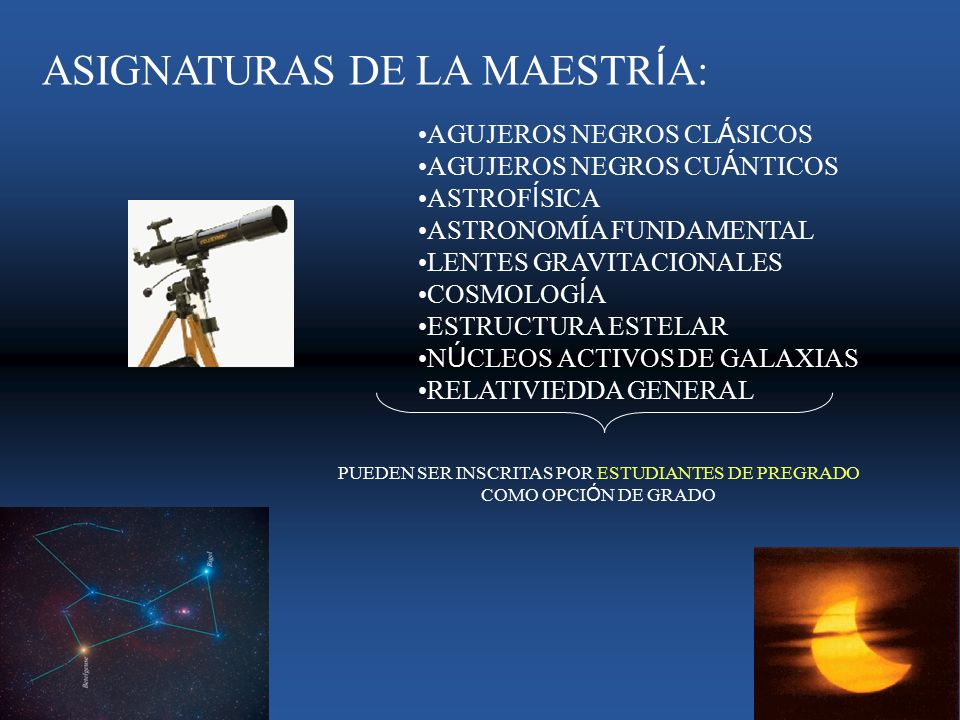 ASIGNATURAS DE LA MAESTRÍA:

•AGUJEROS NEGROS CLÁSICOS
•AGUJEROS NEGROS CUÁNTICOS
•ASTROFÍSICA
•ASTRONOMÍA FUNDAMENTAL
•LENTES GRAVITACIONALES
•COSMOLOGÍA
•ESTRUCTURA ESTELAR
•NÚCLEOS ACTIVOS DE GALAXIAS
•RELATIVIEDDA GENERAL

PUEDEN SER INSCRITAS POR ESTUDIANTES DE PREGRADO COMO OPCIÓN DE GRADO

Rigel

Betelgeuse